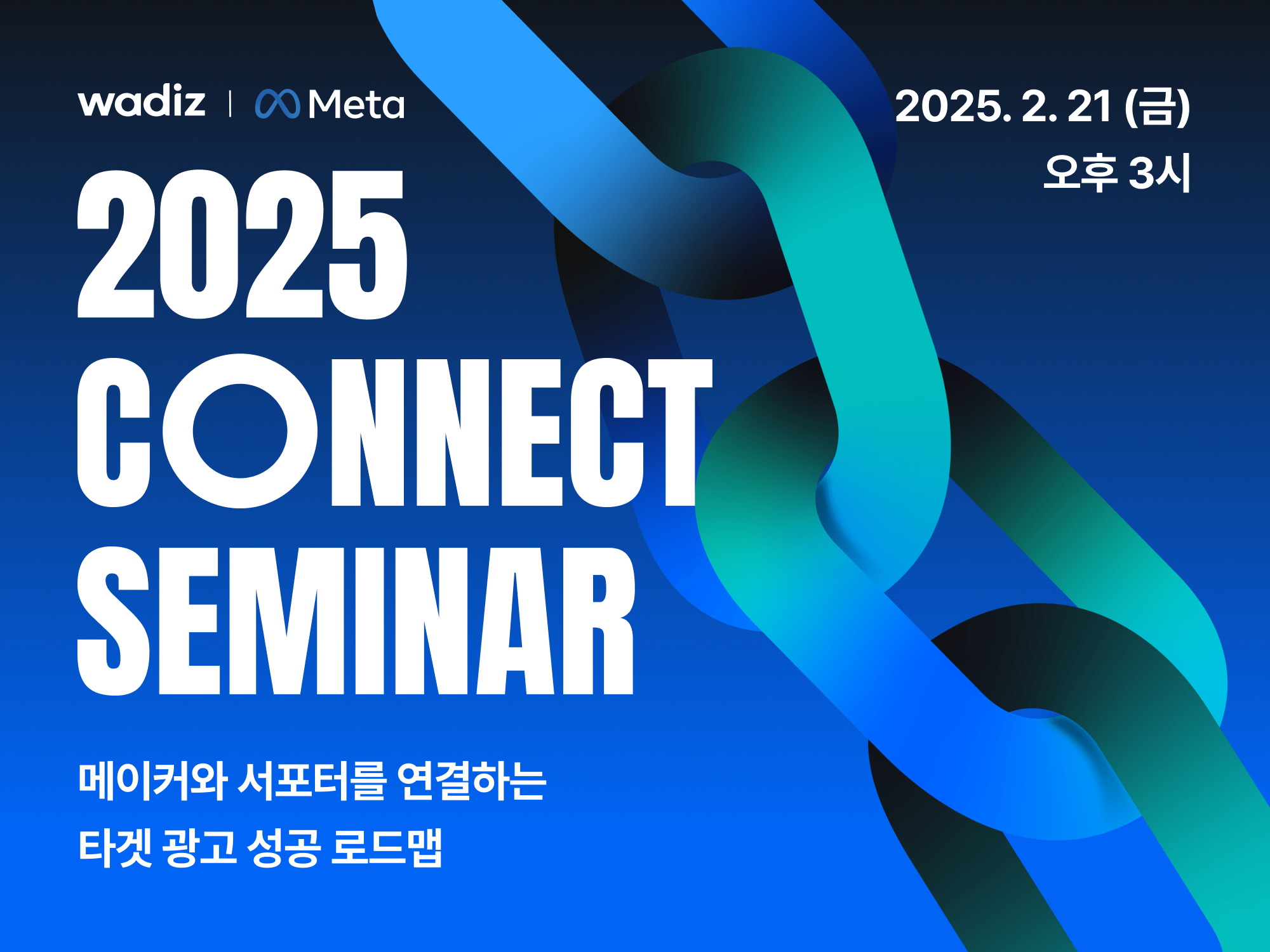 wadiz | Meta

2025. 2. 21 (금)
오후 3시

2025
CONNECT
SEMINAR

메이커와 서포터를 연결하는
타겟 광고 성공 로드맵